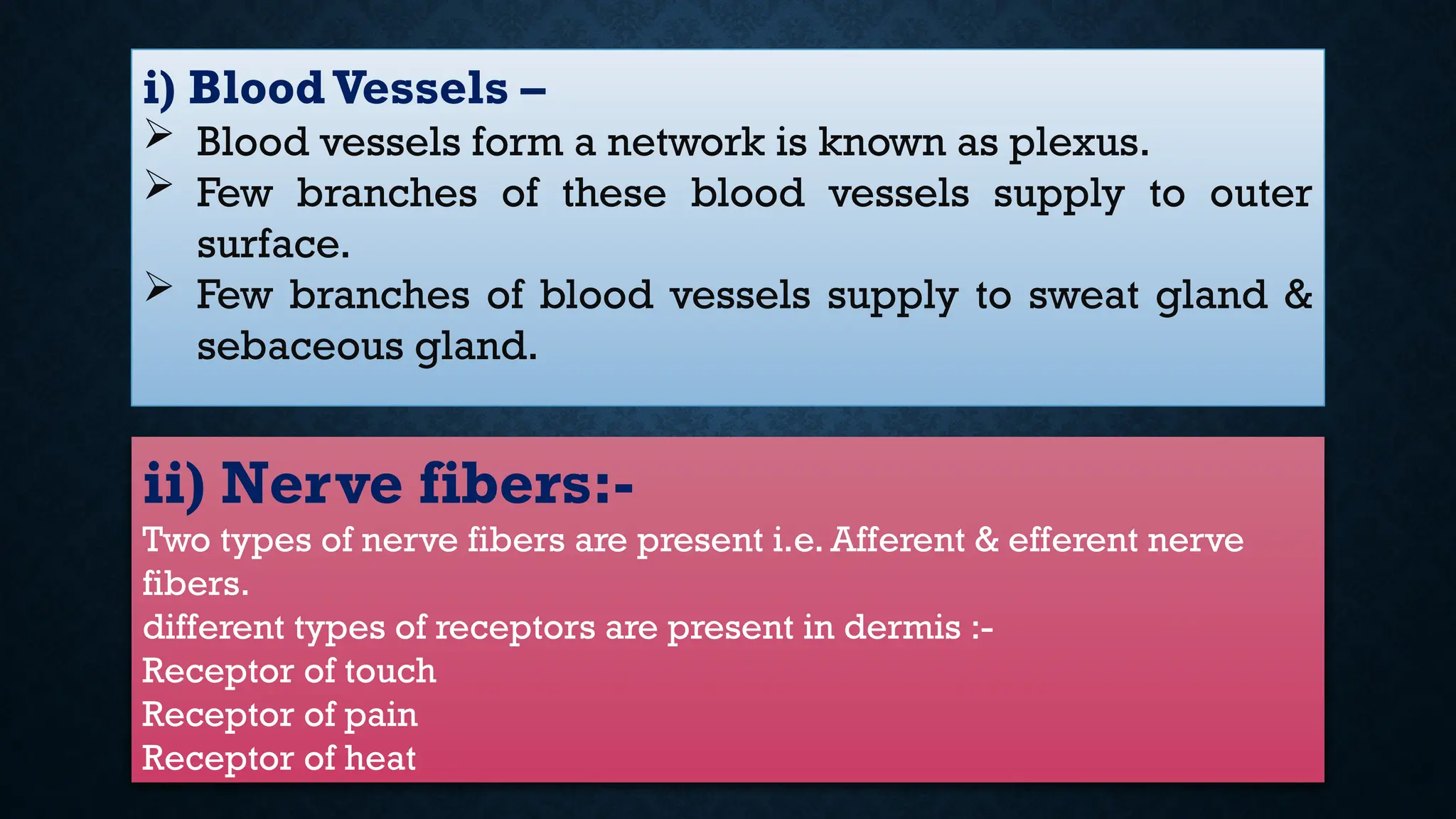 i) Blood Vessels –

➢ Blood vessels form a network is known as plexus.

➢ Few branches of these blood vessels supply to outer surface.

➢ Few branches of blood vessels supply to sweat gland & sebaceous gland.

ii) Nerve fibers:-

Two types of nerve fibers are present i.e. Afferent & efferent nerve fibers.

different types of receptors are present in dermis :-

Receptor of touch

Receptor of pain

Receptor of heat